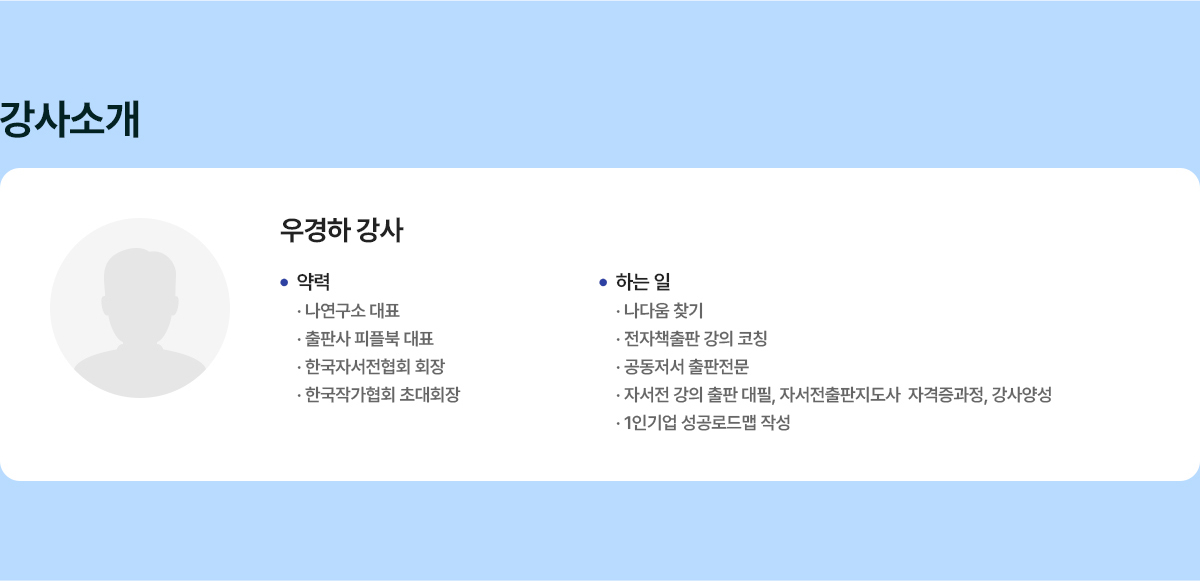 강사소개

우경하 강사

• 약력
· 나연구소 대표
· 출판사 피플북 대표
· 한국자서전협회 회장
· 한국작가협회 초대회장

• 하는 일
· 나다움 찾기
· 전자책출판 강의 코칭
· 공동저서 출판전문
· 자서전 강의 출판 대필, 자서전출판지도사 자격증과정, 강사양성
· 1인기업 성공로드맵 작성